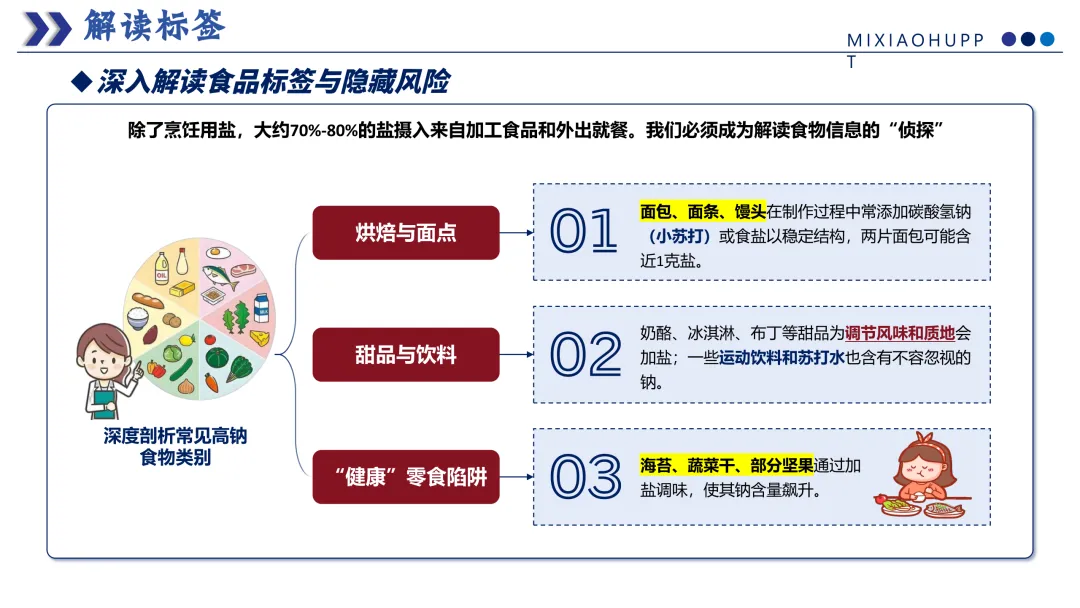 解读标签

MIXIAOHUPPT

◆ 深入解读食品标签与隐藏风险

除了烹饪用盐，大约70%-80%的盐摄入来自加工食品和外出就餐。我们必须成为解读食物信息的“侦探”

OIL

深度剖析常见高钠食物类别

烘焙与面点

01 面包、面条、馒头在制作过程中常添加碳酸氢钠（小苏打）或食盐以稳定结构，两片面包可能含近1克盐。

甜品与饮料

02 奶酪、冰淇淋、布丁等甜品为调节风味和质地会加盐；一些运动饮料和苏打水也含有不容忽视的钠。

“健康”零食陷阱

03 海苔、蔬菜干、部分坚果通过加盐调味，使其钠含量飙升。